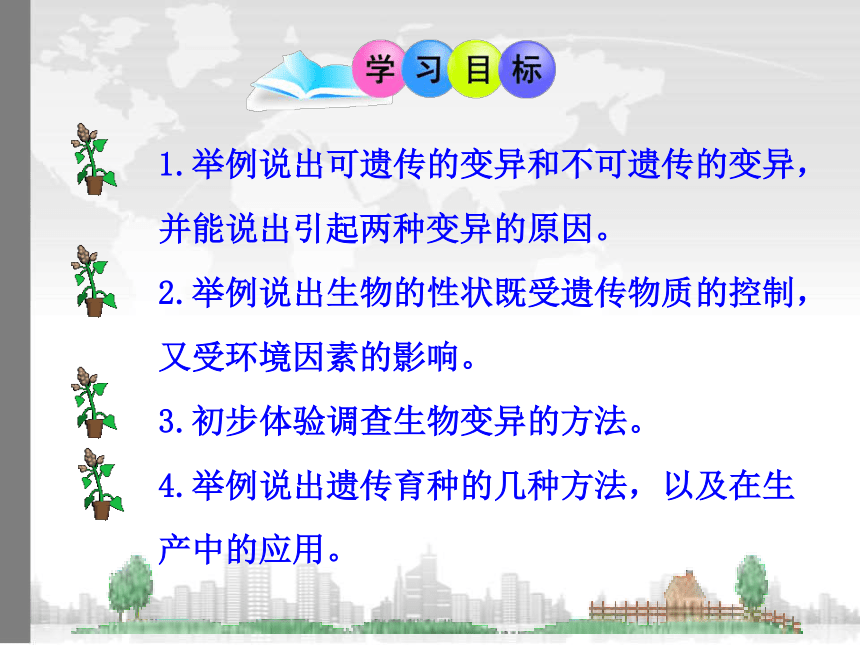 学习目标

1.举例说出可遗传的变异和不可遗传的变异，并能说出引起两种变异的原因。

2.举例说出生物的性状既受遗传物质的控制，又受环境因素的影响。

3.初步体验调查生物变异的方法。

4.举例说出遗传育种的几种方法，以及在生产中的应用。